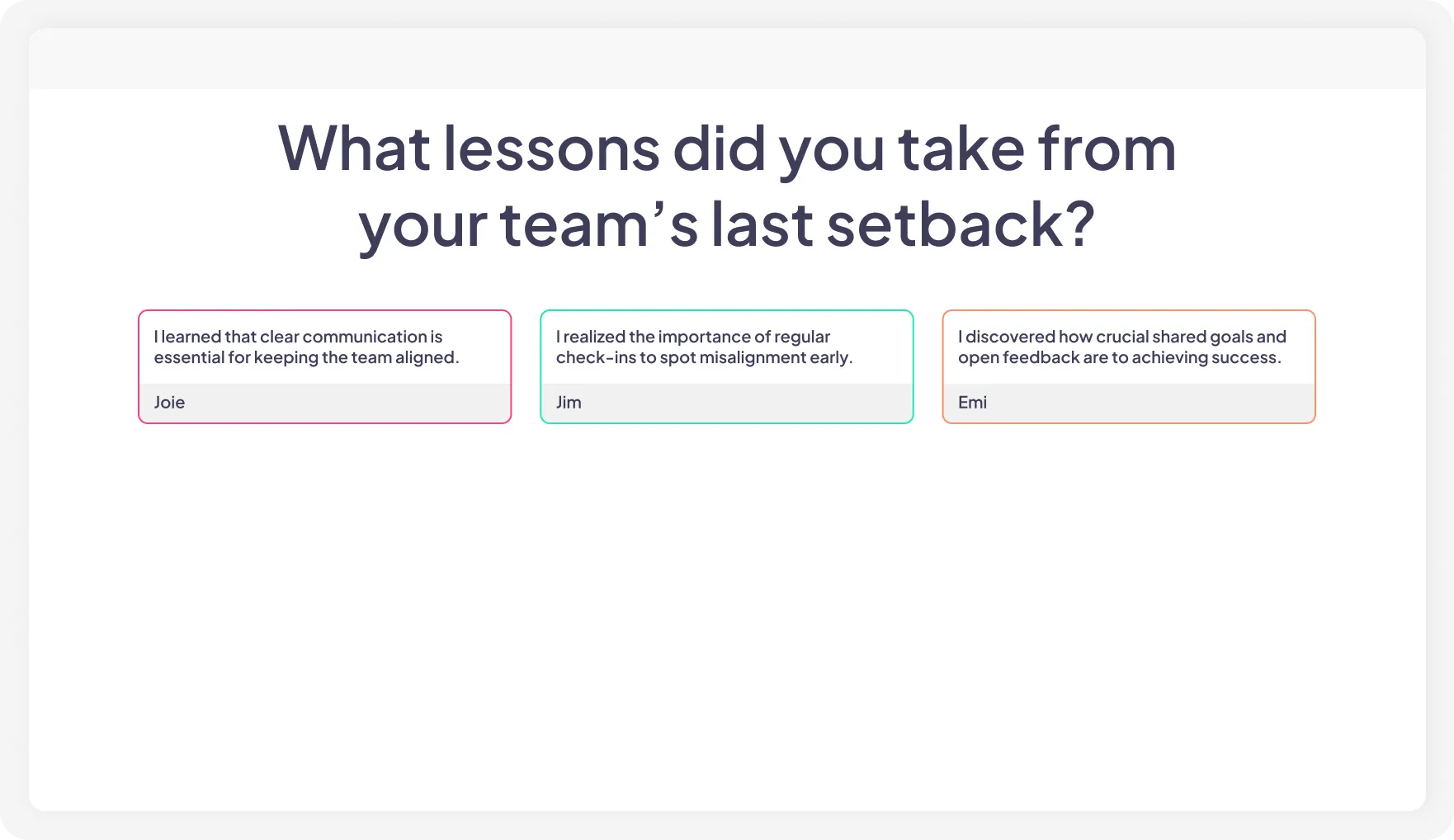 What lessons did you take from your team’s last setback?

I learned that clear communication is essential for keeping the team aligned.

Joie

I realized the importance of regular check-ins to spot misalignment early.

Jim

I discovered how crucial shared goals and open feedback are to achieving success.

Emi